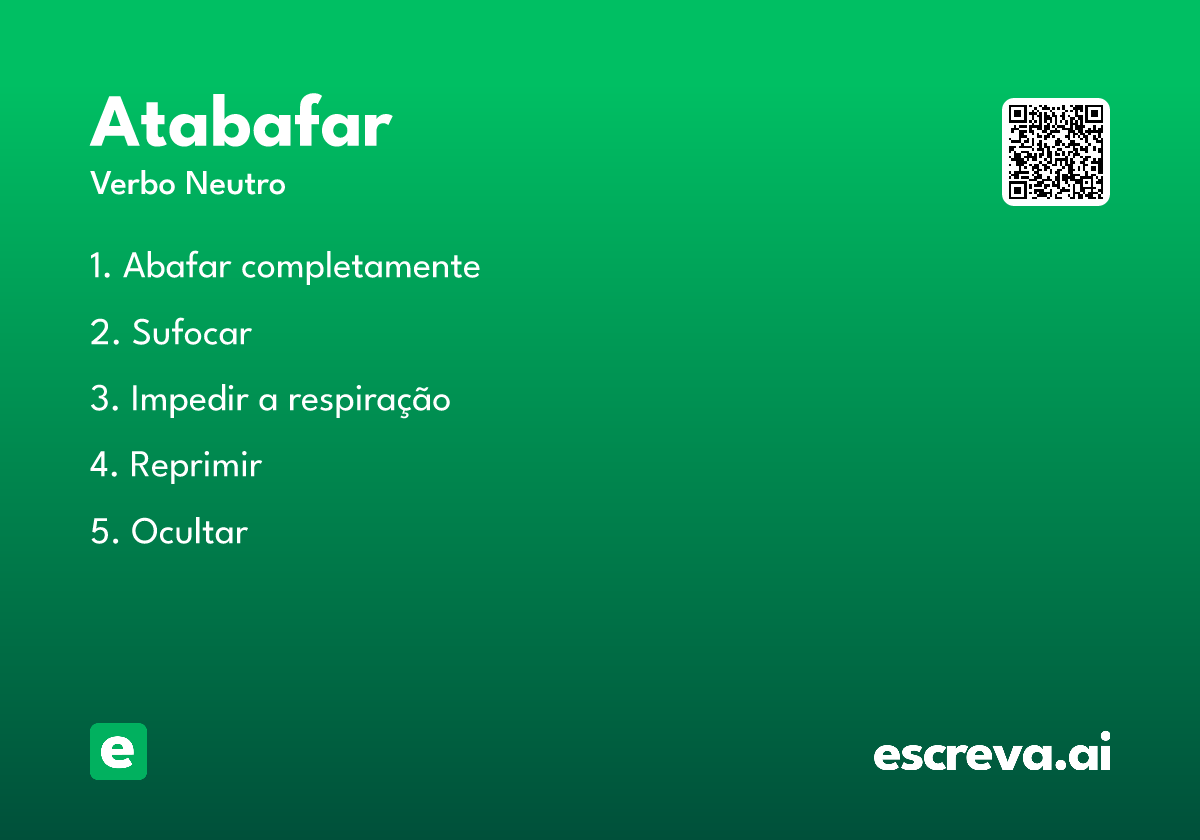 Atabafar
Verbo Neutro

1. Abafar completamente
2. Sufocar
3. Impedir a respiração
4. Reprimir
5. Ocultar

e

escreva.ai